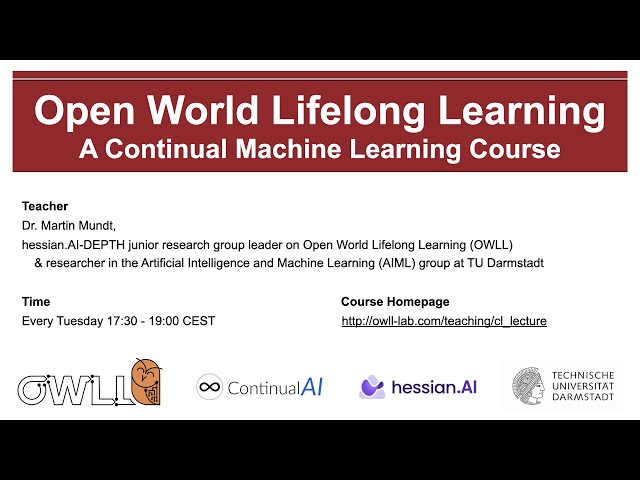 Open World Lifelong Learning
A Continual Machine Learning Course

Teacher
Dr. Martin Mundt,
hessian.AI-DEPTH junior research group leader on Open World Lifelong Learning (OWLL)
& researcher in the Artificial Intelligence and Machine Learning (AIML) group at TU Darmstadt

Time
Every Tuesday 17:30 - 19:00 CEST

Course Homepage
http://owll-lab.com/teaching/cl_lecture

OWLL

ContinualAI

hessian.AI

TECHNISCHE UNIVERSITÄT DARMSTADT